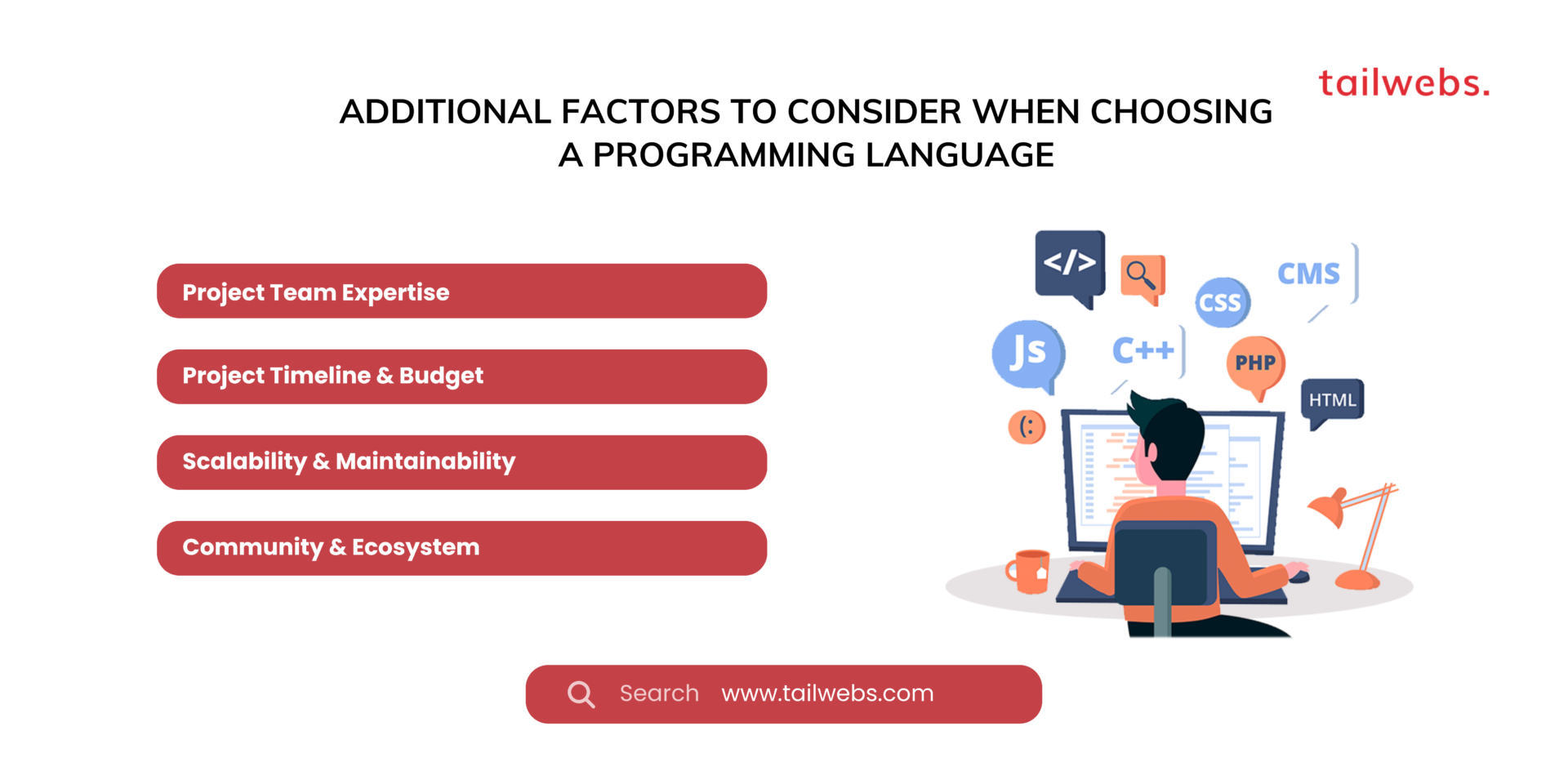 tailwebs.

ADDITIONAL FACTORS TO CONSIDER WHEN CHOOSING A PROGRAMMING LANGUAGE

Project Team Expertise

Project Timeline & Budget

Scalability & Maintainability

Community & Ecosystem

</>
CSS
CMS
Js
C++
PHP
HTML
(:

Search www.tailwebs.com